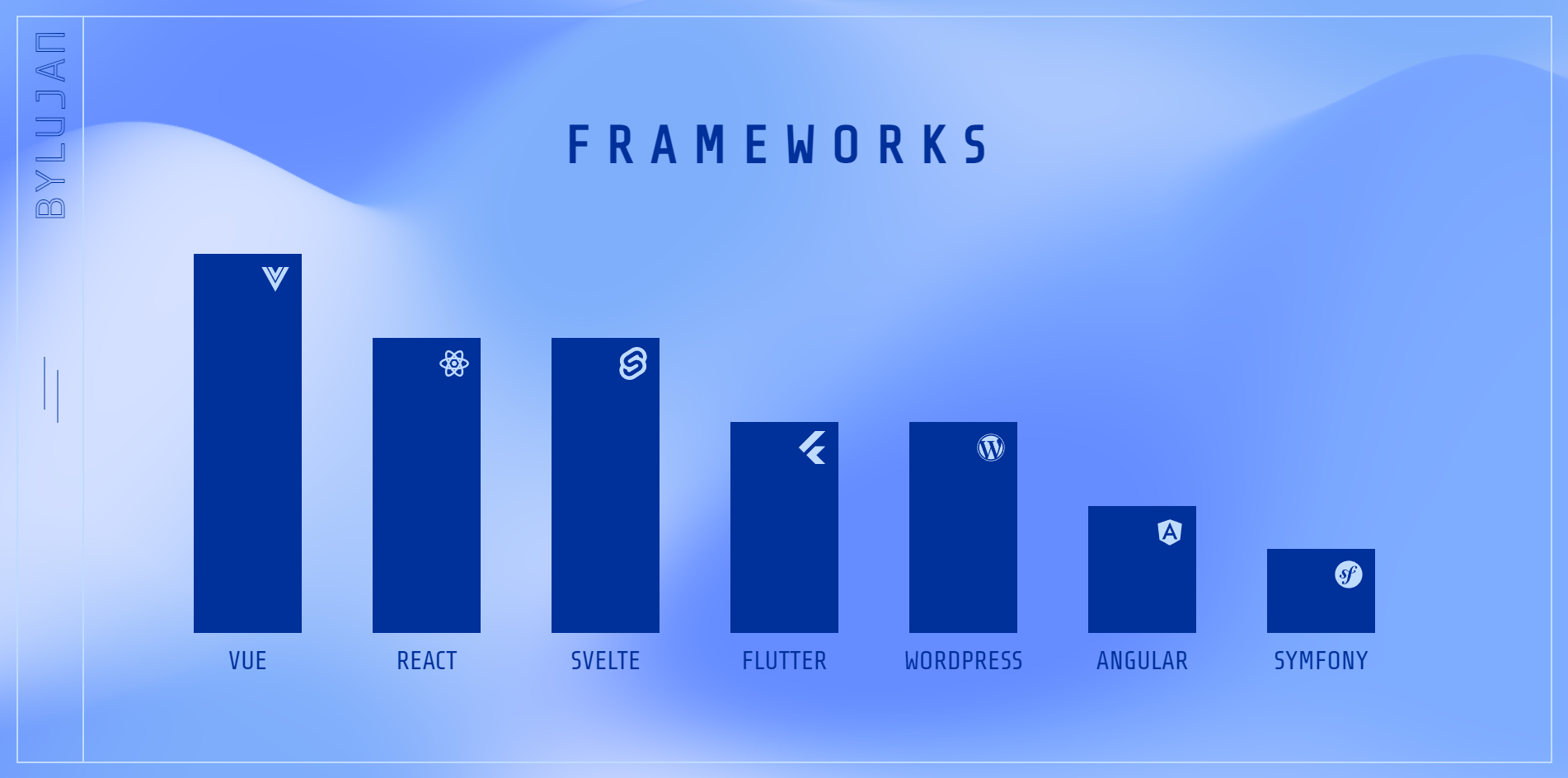 BYLUJAN

FRAMEWORKS

VUE
REACT
SVELTE
FLUTTER
WORDPRESS
ANGULAR
SYMFONY